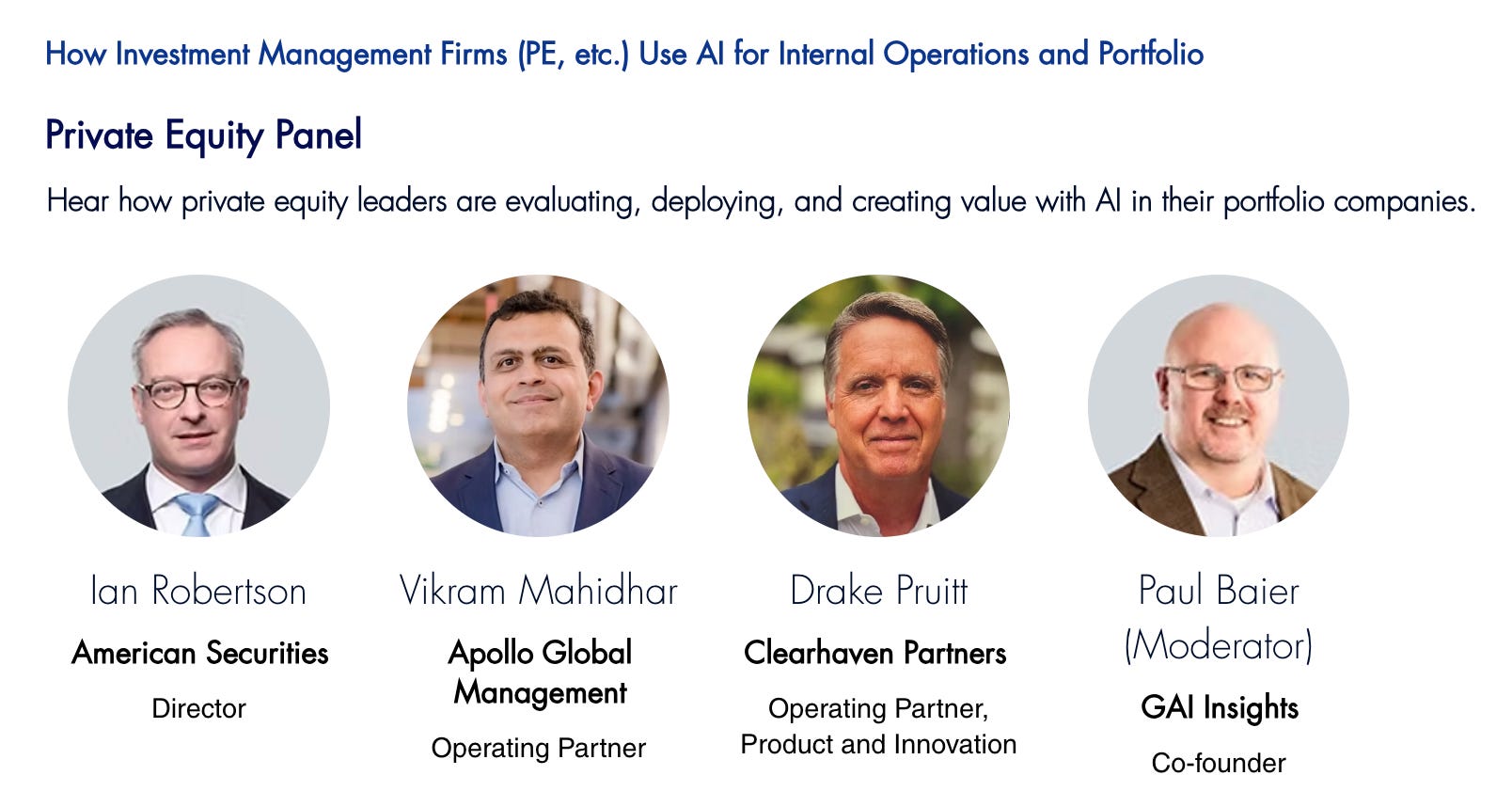 How Investment Management Firms (PE, etc.) Use AI for Internal Operations and Portfolio

Private Equity Panel

Hear how private equity leaders are evaluating, deploying, and creating value with AI in their portfolio companies.

Ian Robertson
American Securities
Director

Vikram Mahidhar
Apollo Global Management
Operating Partner

Drake Pruitt
Clearhaven Partners
Operating Partner, Product and Innovation

Paul Baier (Moderator)
GAI Insights
Co-founder